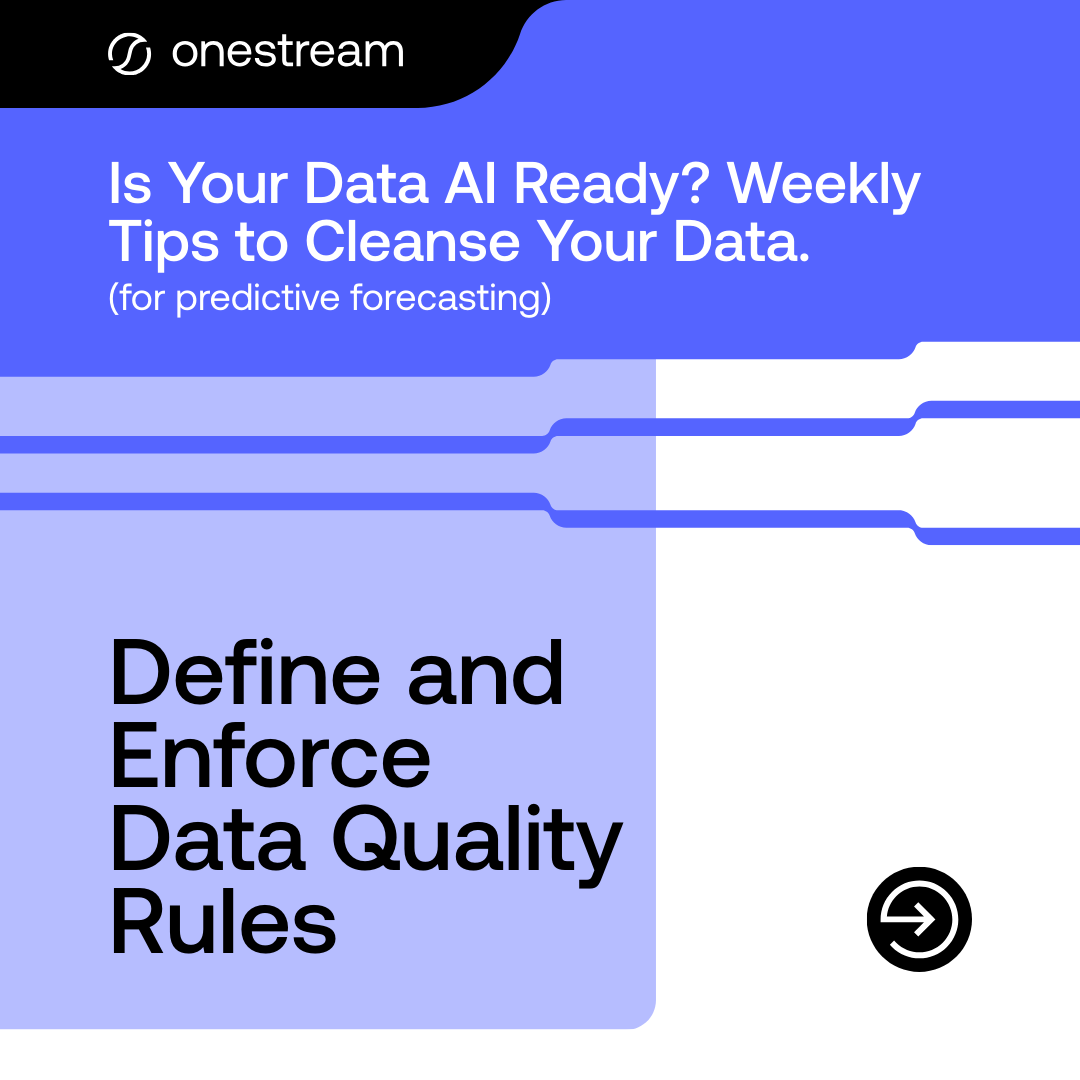 onestream

Is Your Data AI Ready? Weekly Tips to Cleanse Your Data.
(for predictive forecasting)

Define and Enforce Data Quality Rules